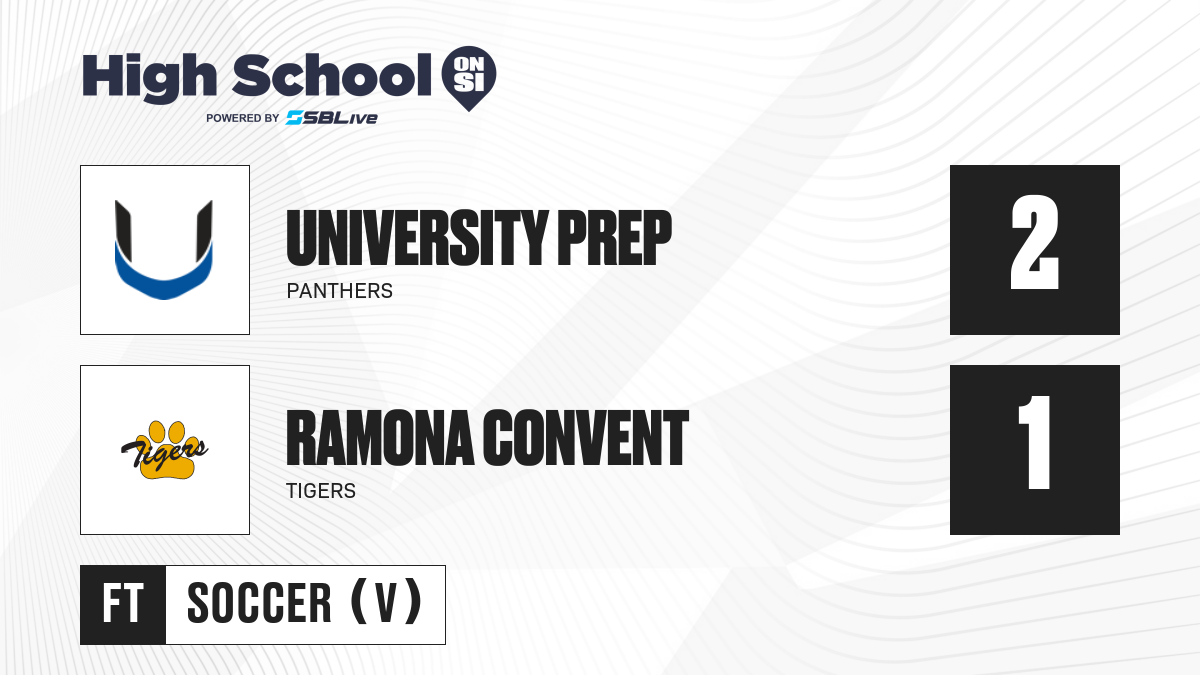 High School ON SI
POWERED BY SBLive

UNIVERSITY PREP
PANTHERS

2

Tigers

RAMONA CONVENT
TIGERS

1

FT SOCCER (V)